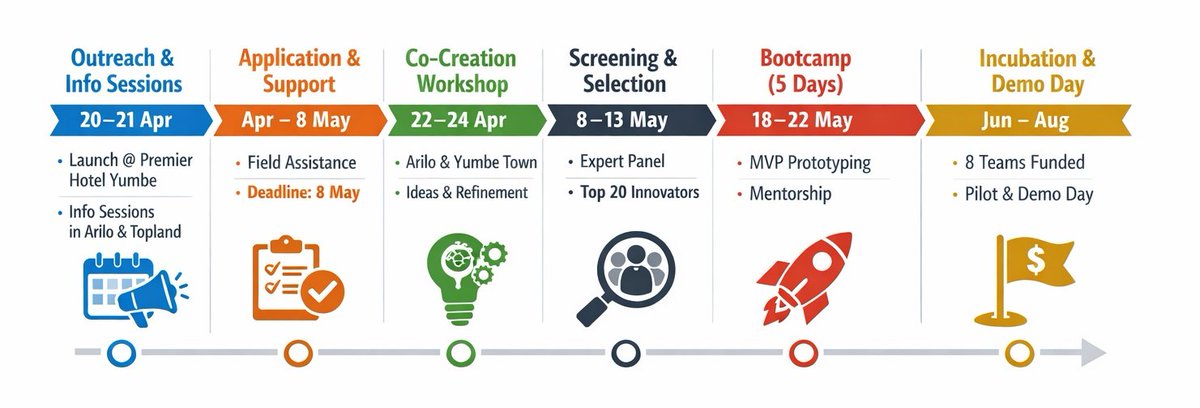 Outreach & Info Sessions

20–21 Apr

• Launch @ Premier Hotel Yumbe

• Info Sessions in Arilo & Topland

Application & Support

Apr – 8 May

• Field Assistance

• Deadline: 8 May

Co-Creation Workshop

22–24 Apr

• Arilo & Yumbe Town

• Ideas & Refinement

Screening & Selection

8–13 May

• Expert Panel

• Top 20 Innovators

Bootcamp (5 Days)

18–22 May

• MVP Prototyping

• Mentorship

Incubation & Demo Day

Jun – Aug

• 8 Teams Funded

• Pilot & Demo Day

$